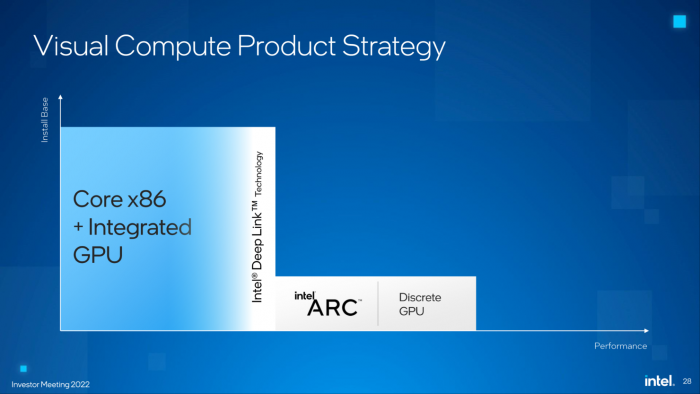 Visual Compute Product Strategy

Install Base

Core x86
+ Integrated
GPU

Intel® Deep Link™ Technology

intel ARC™

Discrete
GPU

Performance

Investor Meeting 2022

intel. 28